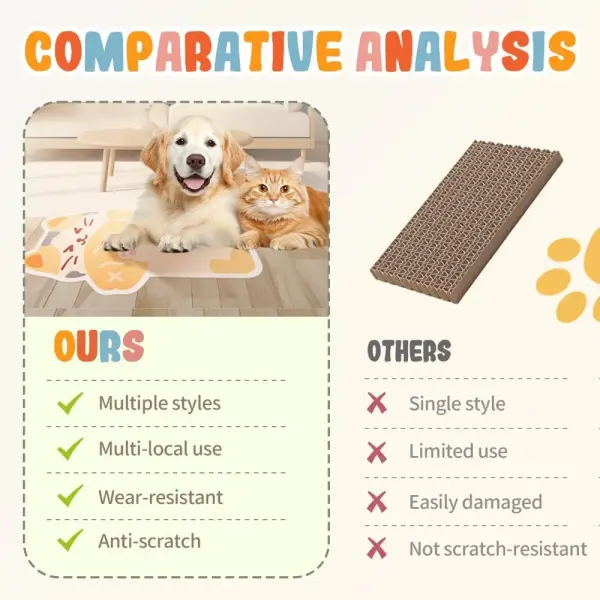 COMPARATIVE ANALYSIS

OURS

Multiple styles

Multi-local use

Wear-resistant

Anti-scratch

OTHERS

Single style

Limited use

Easily damaged

Not scratch-resistant